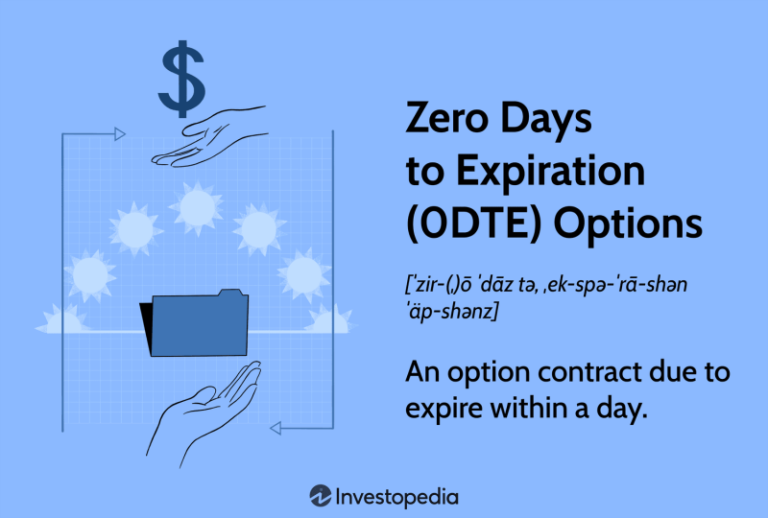 $

Zero Days to Expiration (0DTE) Options

[ˈzir-(ˌ)ō ˈdāz tə, ˌek-spə-ˈrā-shən ˈäp-shənz]

An option contract due to expire within a day.

Investopedia